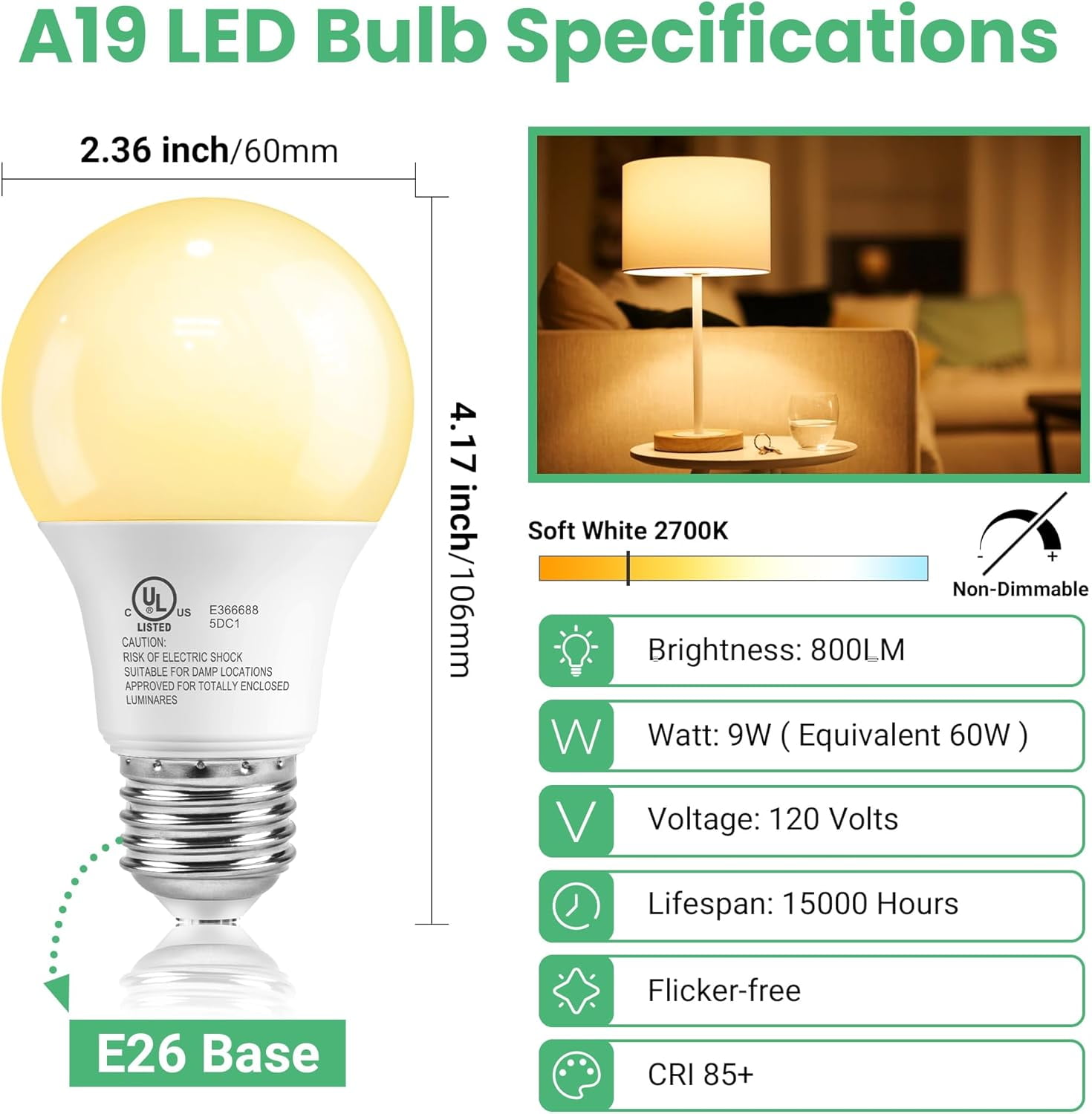 A19 LED Bulb Specifications

2.36 inch/60mm

4.17 inch/106mm

C UL US LISTED
E366688
5DC1
CAUTION:
RISK OF ELECTRIC SHOCK
SUITABLE FOR DAMP LOCATIONS
APPROVED FOR TOTALLY ENCLOSED LUMINARES

E26 Base

Soft White 2700K

- +
Non-Dimmable

Brightness: 800LM

W
Watt: 9W ( Equivalent 60W )

V
Voltage: 120 Volts

Lifespan: 15000 Hours

Flicker-free

CRI 85+